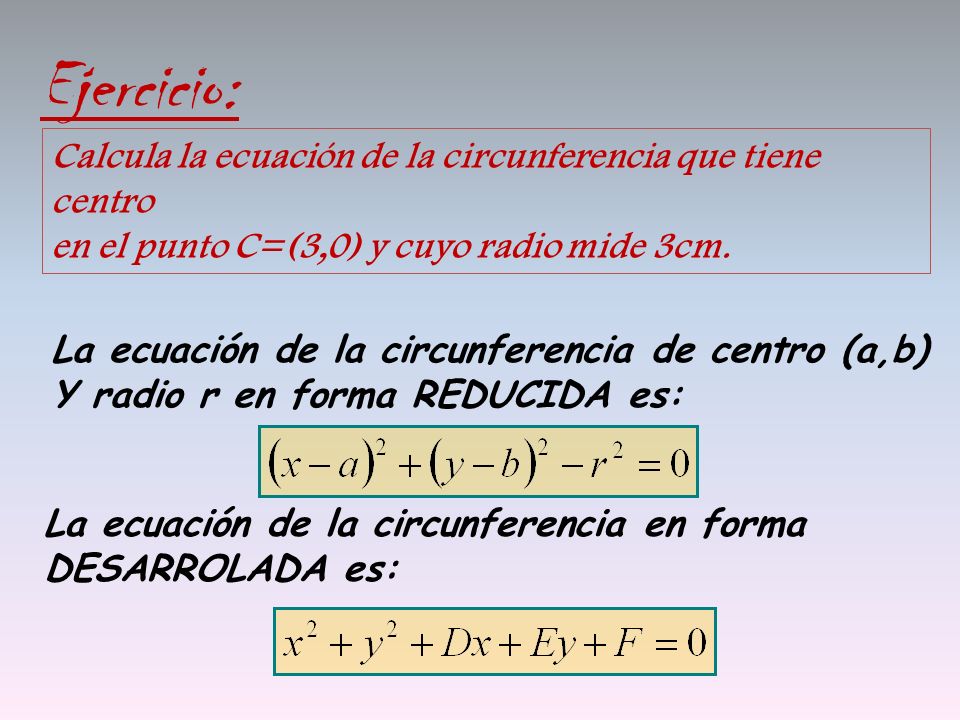 Ejercicio:

Calcula la ecuación de la circunferencia que tiene centro
en el punto C=(3,0) y cuyo radio mide 3cm.

La ecuación de la circunferencia de centro (a,b) Y radio r en forma REDUCIDA es:

$(x-a)^2+(y-b)^2-r^2=0$

La ecuación de la circunferencia en forma DESARROLADA es:

$x^2+y^2+Dx+Ey+F=0$